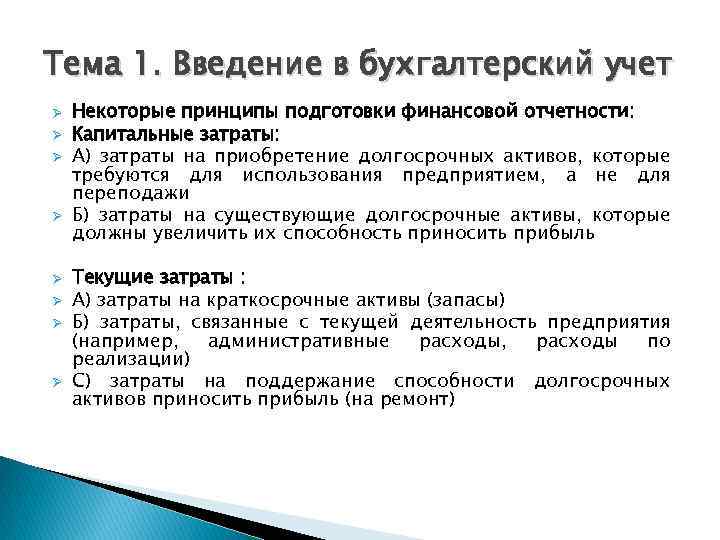 Тема 1. Введение в бухгалтерский учет

Некоторые принципы подготовки финансовой отчетности:
Капитальные затраты:
А) затраты на приобретение долгосрочных активов, которые требуются для использования предприятием, а не для переподажи
Б) затраты на существующие долгосрочные активы, которые должны увеличить их способность приносить прибыль

Текущие затраты :
А) затраты на краткосрочные активы (запасы)
Б) затраты, связанные с текущей деятельность предприятия (например, административные расходы, расходы по реализации)
С) затраты на поддержание способности долгосрочных активов приносить прибыль (на ремонт)